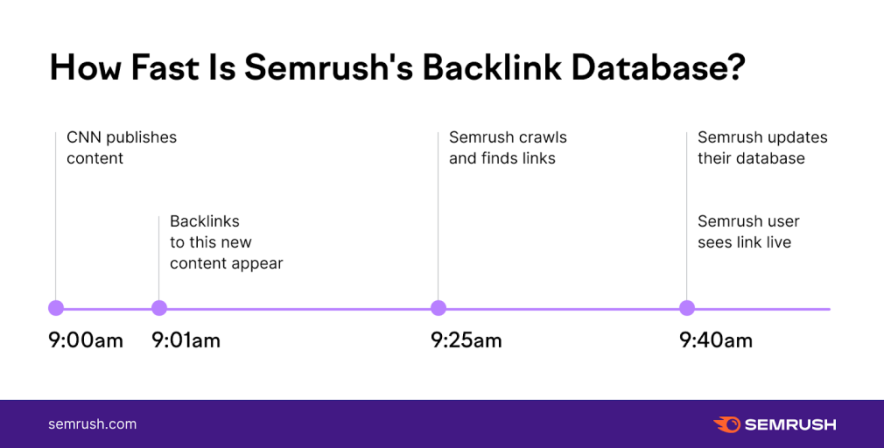 How Fast Is Semrush's Backlink Database?

CNN publishes content

Backlinks to this new content appear

Semrush crawls and finds links

Semrush updates their database

Semrush user sees link live

9:00am

9:01am

9:25am

9:40am

semrush.com

SEMRUSH